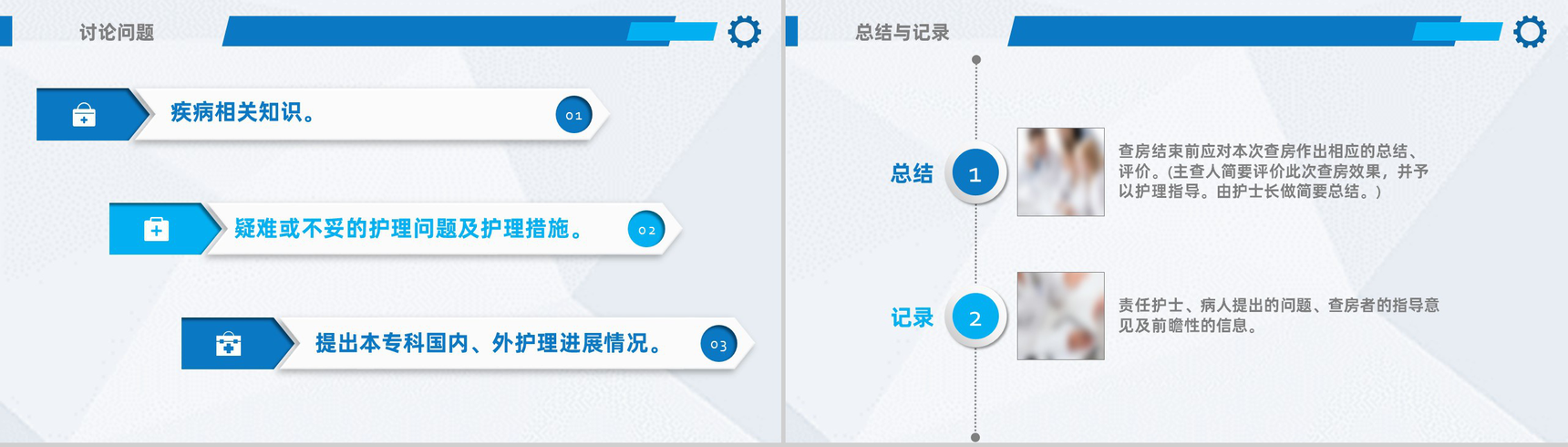 讨论问题

疾病相关知识。

01

疑难或不妥的护理问题及护理措施。

02

提出本专科国内、外护理进展情况。

03

总结与记录

总结

1

查房结束前应对本次查房作出相应的总结、评价。(主查人简要评价此次查房效果，并予以护理指导。由护士长做简要总结。)

记录

2

责任护士、病人提出的问题、查房者的指导意见及前瞻性的信息。